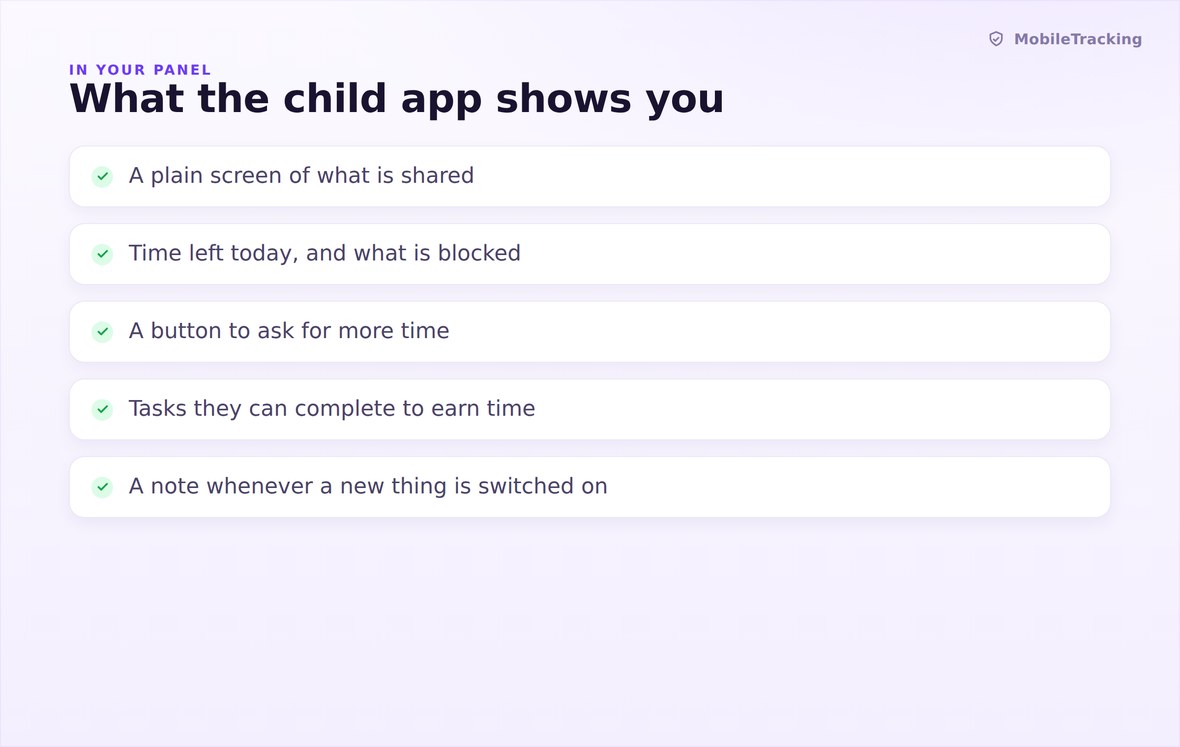 MobileTracking

IN YOUR PANEL

What the child app shows you

A plain screen of what is shared

Time left today, and what is blocked

A button to ask for more time

Tasks they can complete to earn time

A note whenever a new thing is switched on